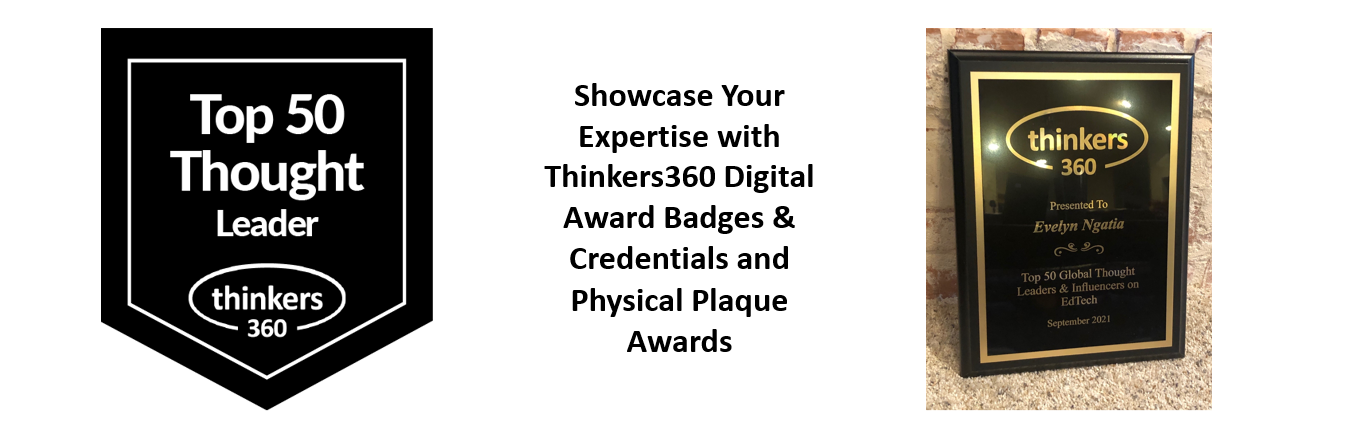 Top 50 Thought Leader

thinkers 360

Showcase Your Expertise with Thinkers360 Digital Award Badges & Credentials and Physical Plaque Awards

thinkers 360

Presented To

Evelyn Ngatia

Top 50 Global Thought Leaders & Influencers on EdTech

September 2021